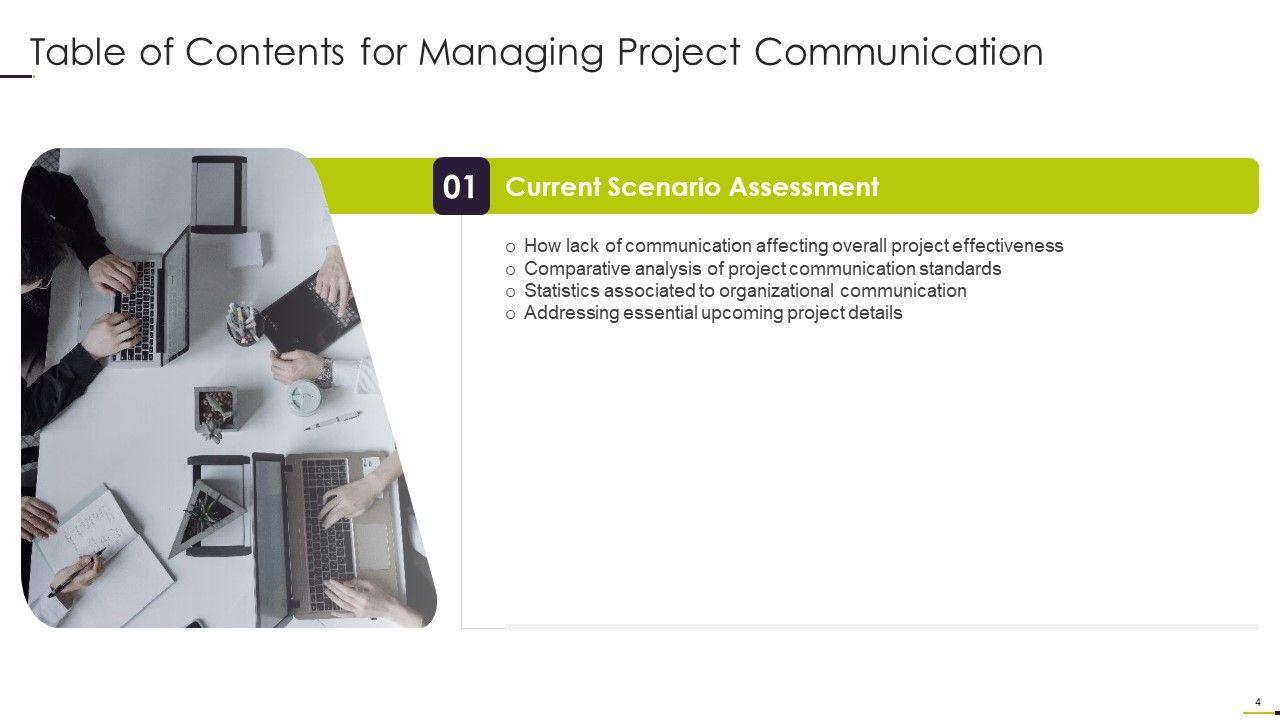 Table of Contents for Managing Project Communication

01 Current Scenario Assessment

o How lack of communication affecting overall project effectiveness
o Comparative analysis of project communication standards
o Statistics associated to organizational communication
o Addressing essential upcoming project details

4